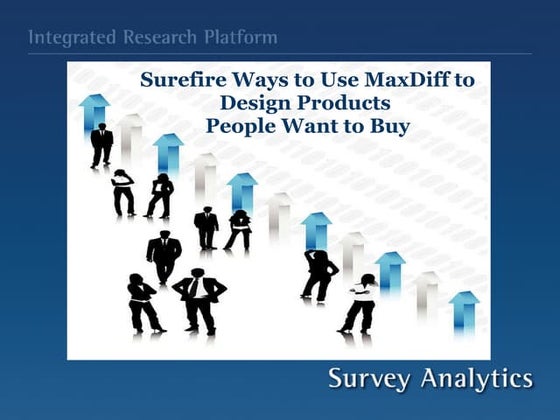 Integrated Research Platform

Surefire Ways to Use MaxDiff to Design Products People Want to Buy

Survey Analytics